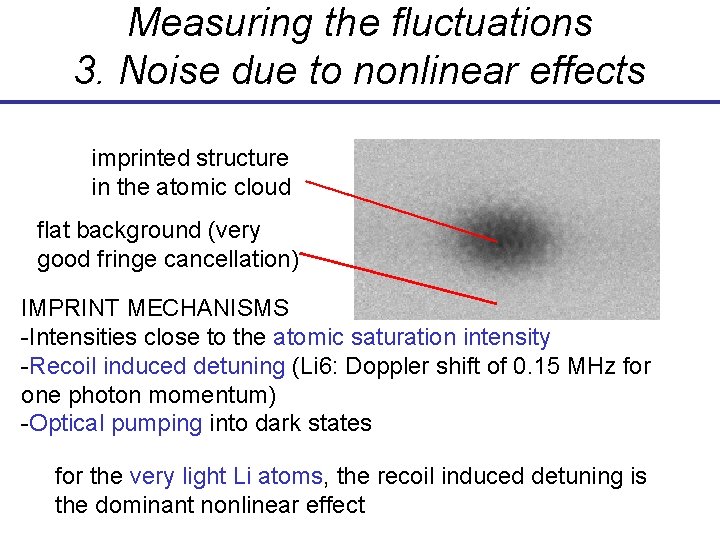 Measuring the fluctuations
3. Noise due to nonlinear effects

imprinted structure
in the atomic cloud

flat background (very
good fringe cancellation)

IMPRINT MECHANISMS
-Intensities close to the atomic saturation intensity
-Recoil induced detuning (Li6: Doppler shift of 0.15 MHz for one photon momentum)
-Optical pumping into dark states

for the very light Li atoms, the recoil induced detuning is the dominant nonlinear effect